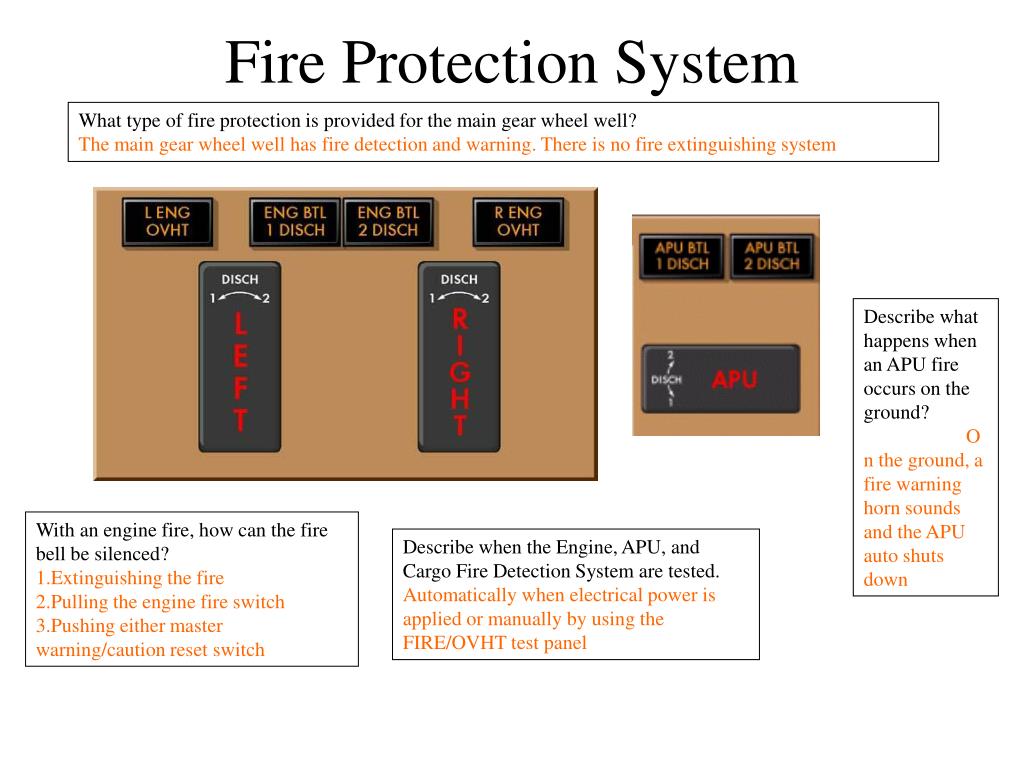 Fire Protection System

What type of fire protection is provided for the main gear wheel well?
The main gear wheel well has fire detection and warning. There is no fire extinguishing system

L ENG OVHT

ENG BTL 1 DISCH

ENG BTL 2 DISCH

R ENG OVHT

DISCH
1 2
LEFT

DISCH
1 2
RIGHT

APU BTL 1 DISCH

APU BTL 2 DISCH

2
DISCH
1
APU

Describe what happens when an APU fire occurs on the ground?
O n the ground, a fire warning horn sounds and the APU auto shuts down

With an engine fire, how can the fire bell be silenced?
1.Extinguishing the fire
2.Pulling the engine fire switch
3.Pushing either master warning/caution reset switch

Describe when the Engine, APU, and Cargo Fire Detection System are tested.
Automatically when electrical power is applied or manually by using the FIRE/OVHT test panel